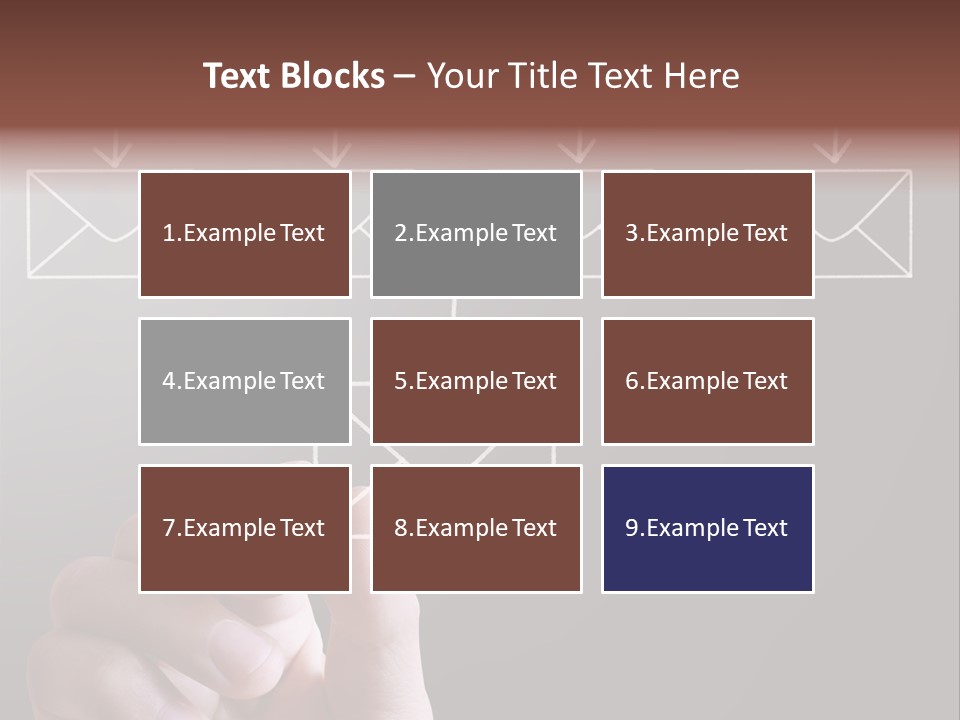 Text Blocks – Your Title Text Here

1.Example Text

2.Example Text

3.Example Text

4.Example Text

5.Example Text

6.Example Text

7.Example Text

8.Example Text

9.Example Text